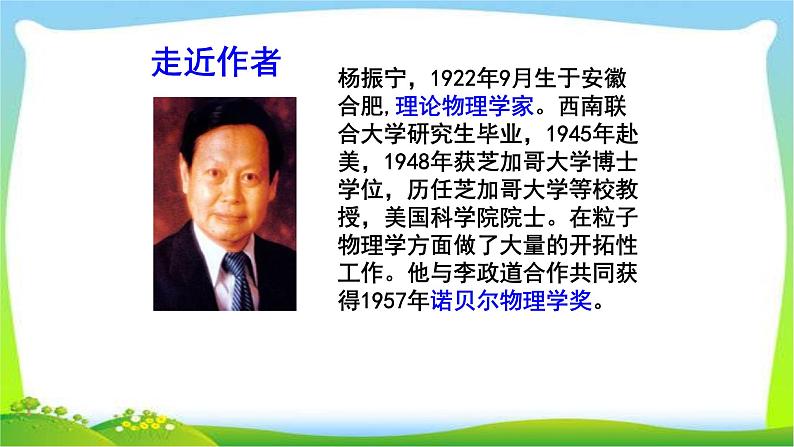 走近作者

杨振宁，1922年9月生于安徽合肥,理论物理学家。西南联合大学研究生毕业，1945年赴美，1948年获芝加哥大学博士学位，历任芝加哥大学等校教授，美国科学院院士。在粒子物理学方面做了大量的开拓性工作。他与李政道合作共同获得1957年诺贝尔物理学奖。